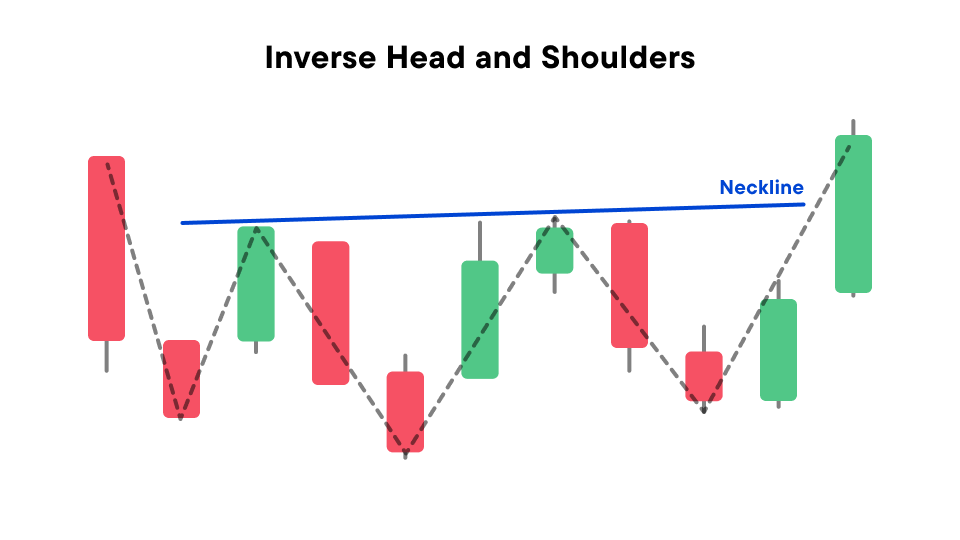 Inverse Head and Shoulders

Neckline